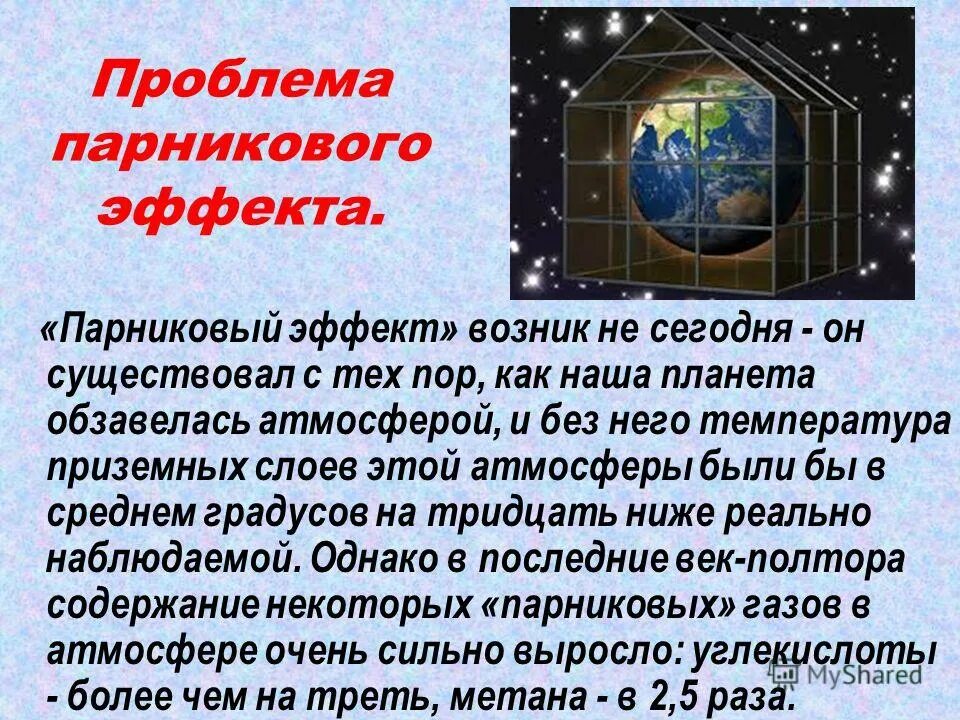 Проблема парникового эффекта.

«Парниковый эффект» возник не сегодня - он существовал с тех пор, как наша планета обзавелась атмосферой, и без него температура приземных слоев этой атмосферы были бы в среднем градусов на тридцать ниже реально наблюдаемой. Однако в последние век-полтора содержание некоторых «парниковых» газов в атмосфере очень сильно выросло: углекислоты - более чем на треть, метана - в 2,5 раза.

MyShared